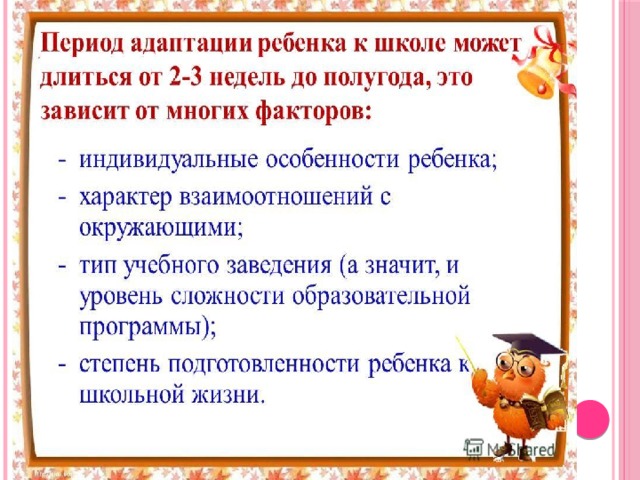 Период адаптации ребенка к школе может длиться от 2-3 недель до полугода, это зависит от многих факторов:

- индивидуальные особенности ребенка;
- характер взаимоотношений с окружающими;
- тип учебного заведения (а значит, и уровень сложности образовательной программы);
- степень подготовленности ребенка к школьной жизни.

MyShared